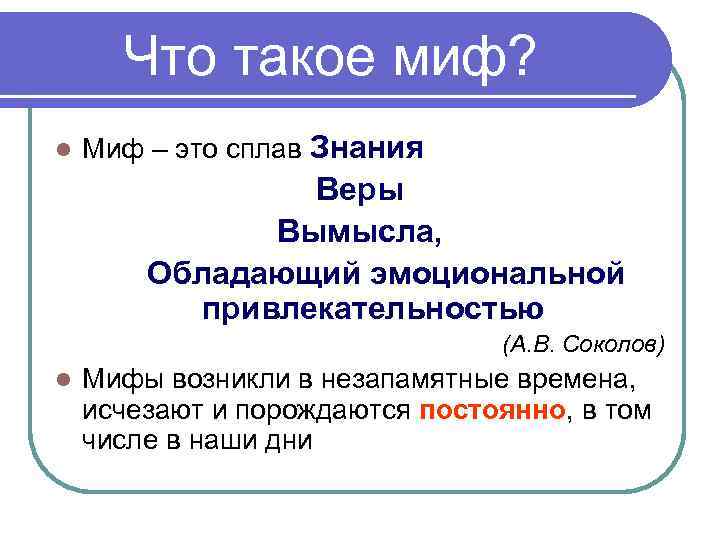 Что такое миф?

Миф – это сплав Знания
Веры
Вымысла,
Обладающий эмоциональной привлекательностью
(А.В. Соколов)

Мифы возникли в незапамятные времена, исчезают и порождаются постоянно, в том числе в наши дни